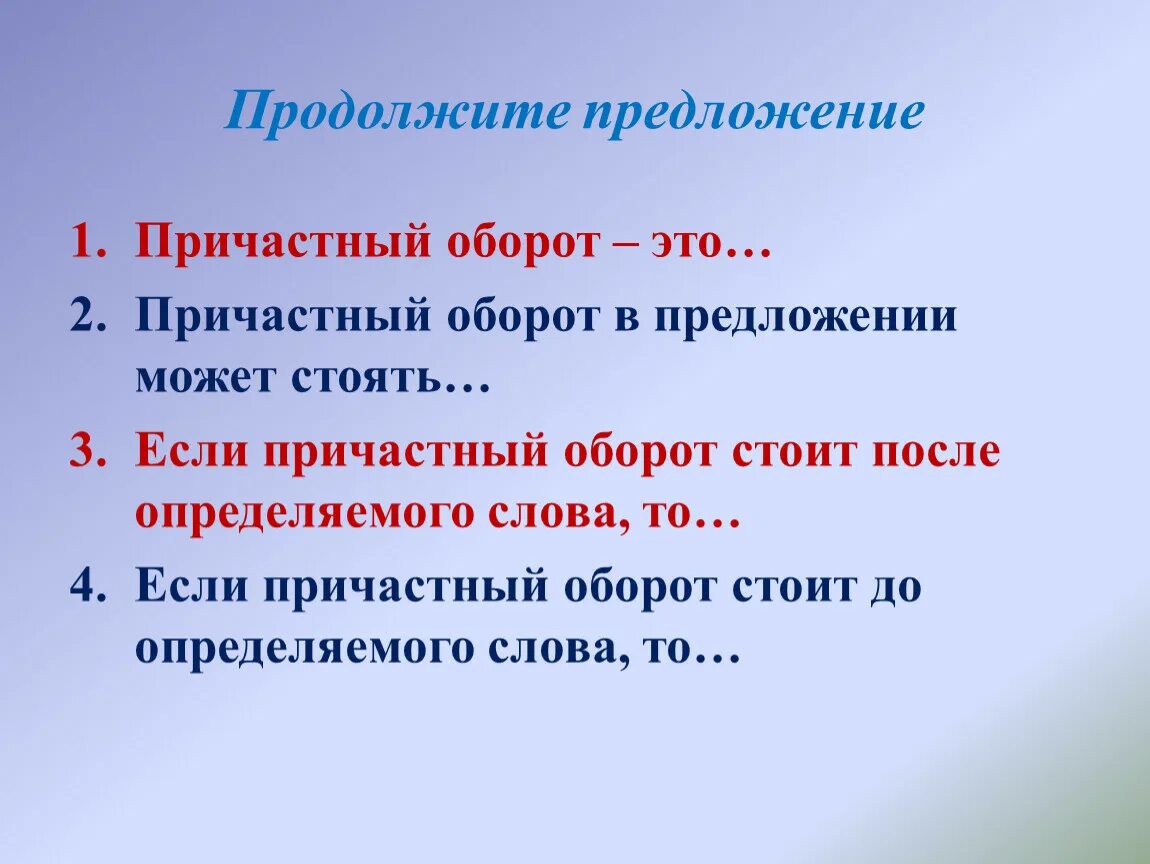 Продолжите предложение

1. Причастный оборот – это…
2. Причастный оборот в предложении может стоять…
3. Если причастный оборот стоит после определяемого слова, то…
4. Если причастный оборот стоит до определяемого слова, то…